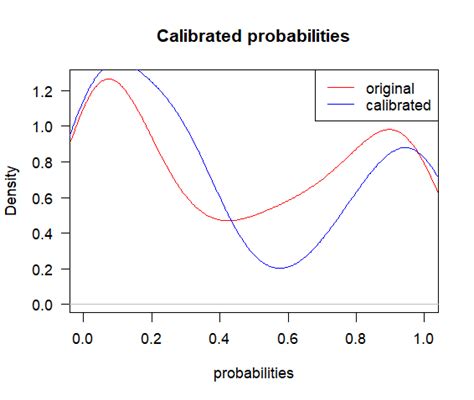 Calibrated probabilities

original
calibrated

Density

1.2
1.0
0.8
0.6
0.4
0.2
0.0

0.0
0.2
0.4
0.6
0.8
1.0

probabilities